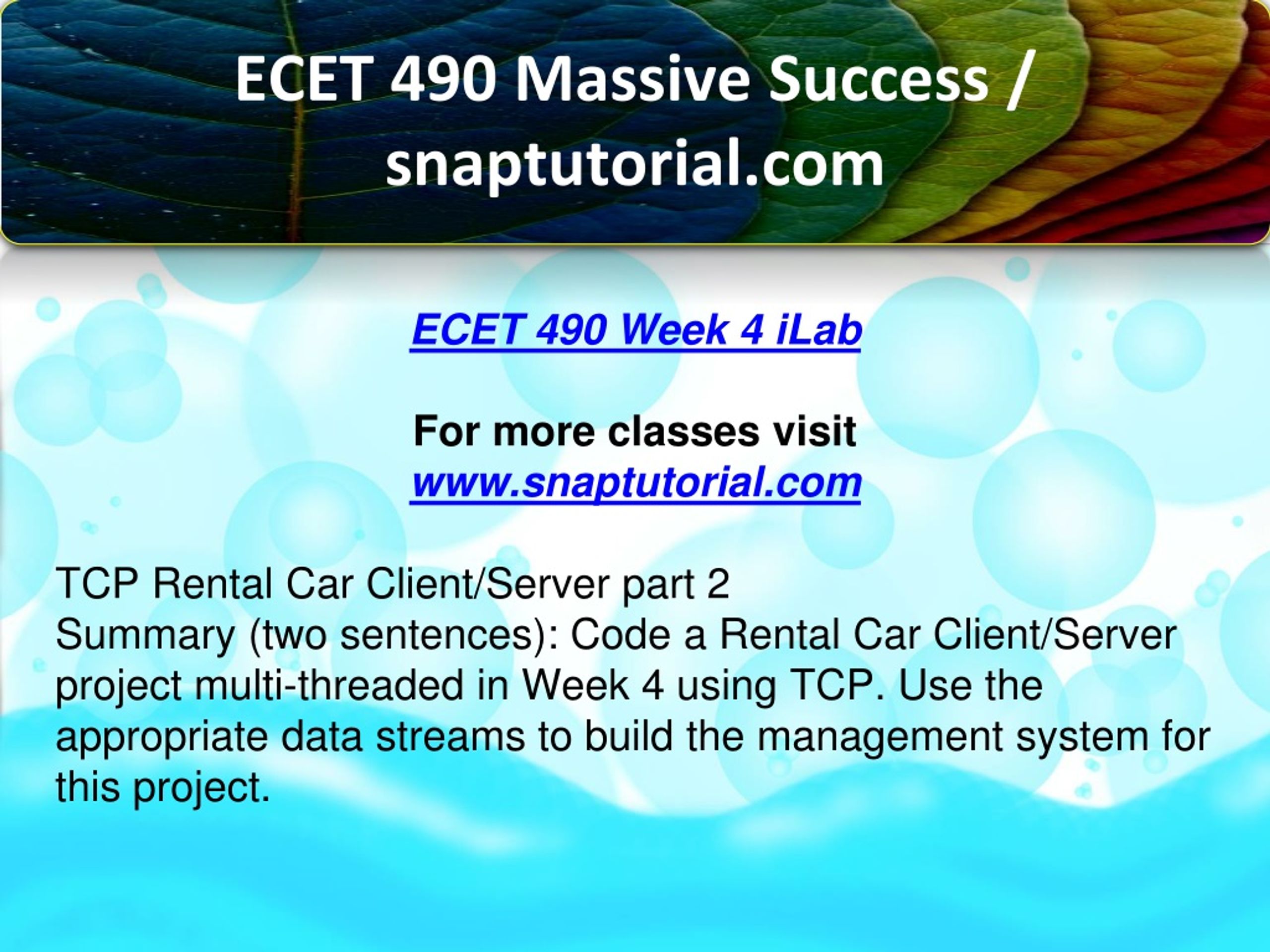 ECET 490 Massive Success / snaptutorial.com

ECET 490 Week 4 iLab

For more classes visit
www.snaptutorial.com

TCP Rental Car Client/Server part 2
Summary (two sentences): Code a Rental Car Client/Server project multi-threaded in Week 4 using TCP. Use the appropriate data streams to build the management system for this project.